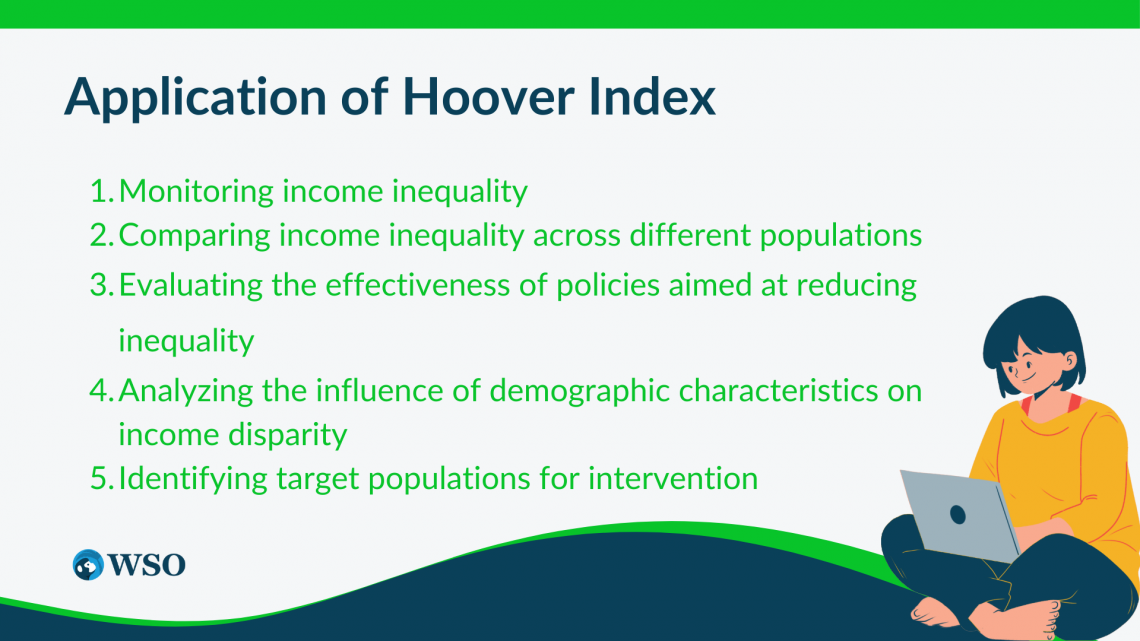 Application of Hoover Index

1. Monitoring income inequality
2. Comparing income inequality across different populations
3. Evaluating the effectiveness of policies aimed at reducing inequality
4. Analyzing the influence of demographic characteristics on income disparity
5. Identifying target populations for intervention

WSO